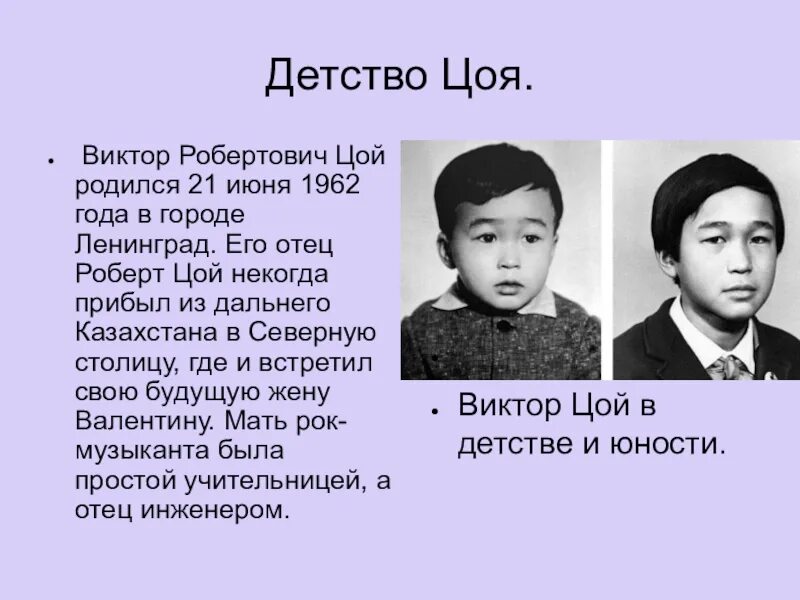 Детство Цоя.

● Виктор Робертович Цой родился 21 июня 1962 года в городе Ленинград. Его отец Роберт Цой некогда прибыл из дальнего Казахстана в Северную столицу, где и встретил свою будущую жену Валентину. Мать рок-музыканта была простой учительницей, а отец инженером.

● Виктор Цой в детстве и юности.